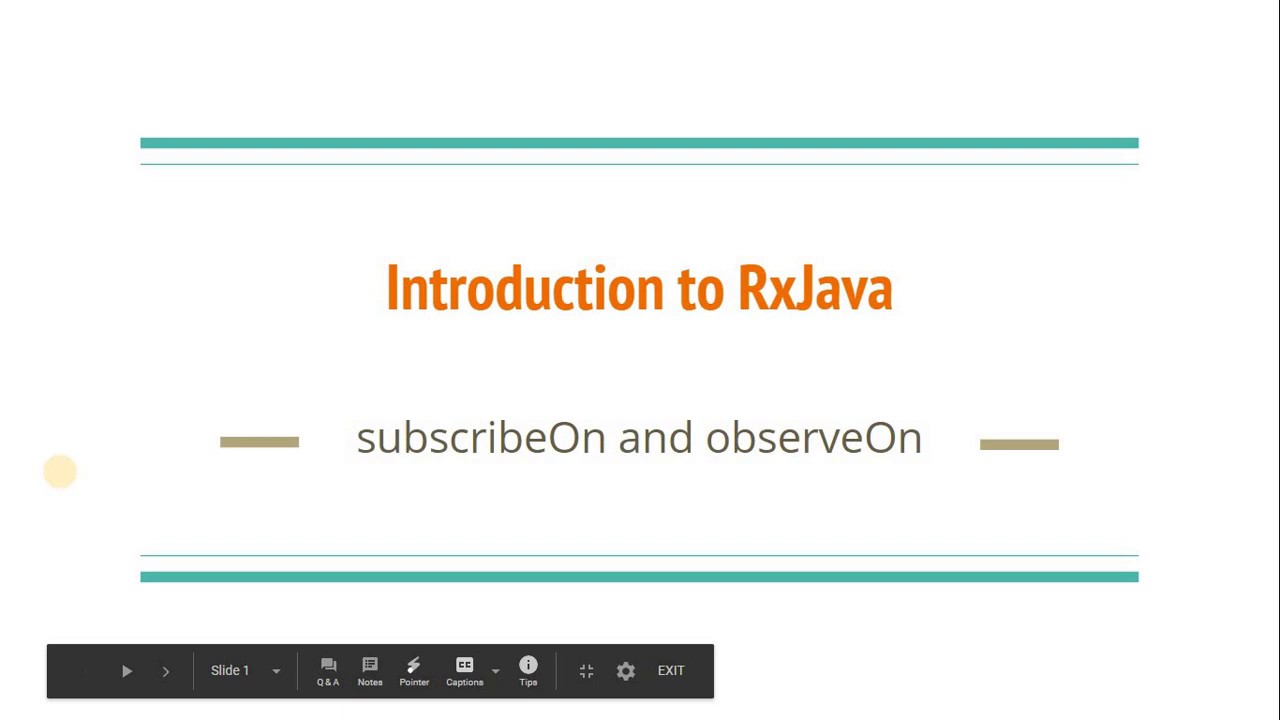 Introduction to RxJava

subscribeOn and observeOn

Slide 1
Q & A
Notes
Pointer
Captions
Tips
EXIT